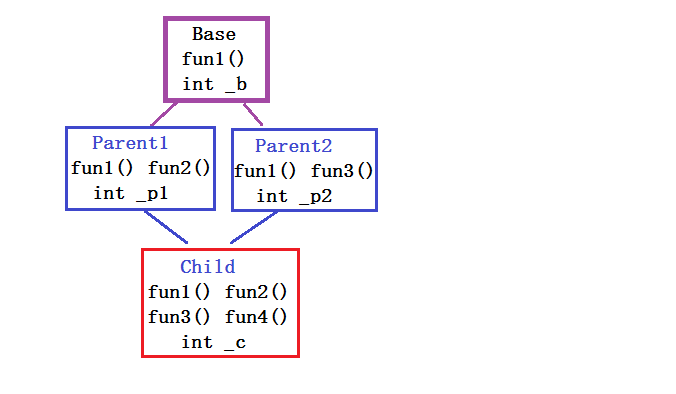 Base
fun1()
int _b

Parent1
fun1() fun2()
int _p1

Parent2
fun1() fun3()
int _p2

Child
fun1() fun2()
fun3() fun4()
int _c